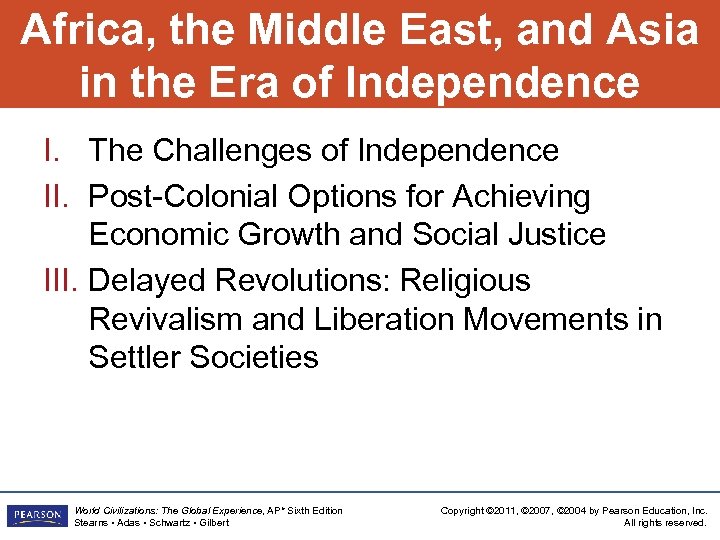 Africa, the Middle East, and Asia in the Era of Independence

I. The Challenges of Independence

II. Post-Colonial Options for Achieving Economic Growth and Social Justice

III. Delayed Revolutions: Religious Revivalism and Liberation Movements in Settler Societies

PEARSON

World Civilizations: The Global Experience, AP* Sixth Edition
Stearns • Adas • Schwartz • Gilbert

Copyright ©2011, ©2007, ©2004 by Pearson Education, Inc.
All rights reserved.